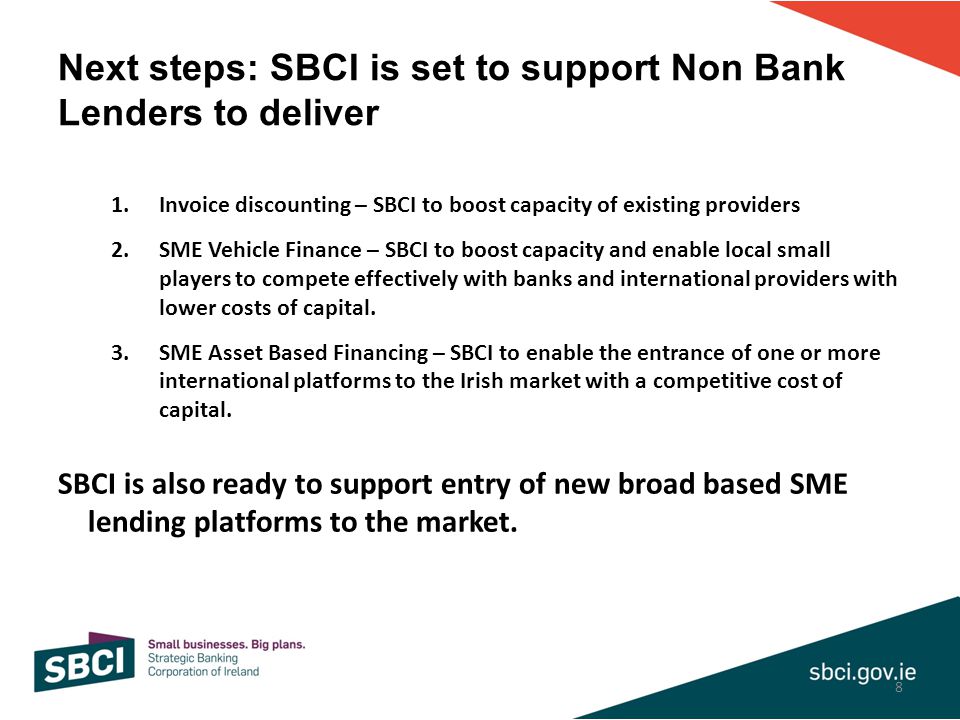 Next steps: SBCI is set to support Non Bank Lenders to deliver

1. Invoice discounting – SBCI to boost capacity of existing providers

2. SME Vehicle Finance – SBCI to boost capacity and enable local small players to compete effectively with banks and international providers with lower costs of capital.

3. SME Asset Based Financing – SBCI to enable the entrance of one or more international platforms to the Irish market with a competitive cost of capital.

SBCI is also ready to support entry of new broad based SME lending platforms to the market.

SBCI

Small businesses. Big plans.
Strategic Banking Corporation of Ireland

sbci.gov.ie

8